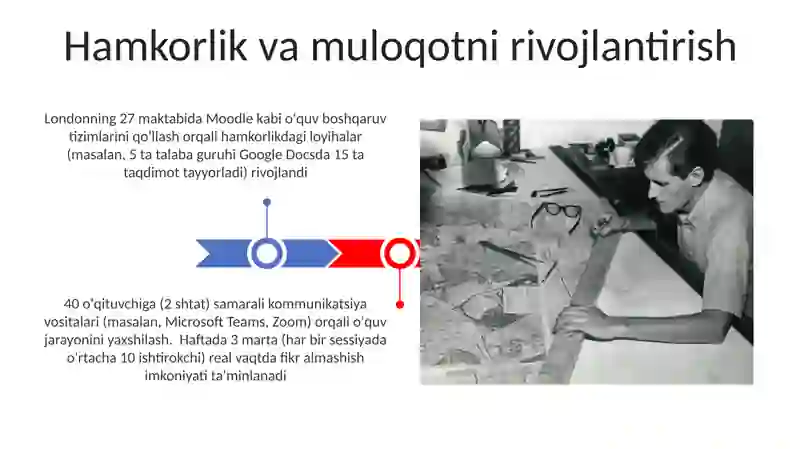 Hamkorlik va muloqotni rivojlantirish

Londonning 27 maktabida Moodle kabi o'quv boshqaruv tizimlarini qo'llash orqali hamkorlikdagi loyihalar (masalan, 5 ta talaba guruhi Google Docsda 15 ta taqdimot tayyorladi) rivojlandi

40 o'qituvchiga (2 shtat) samarali kommunikatsiya vositalari (masalan, Microsoft Teams, Zoom) orqali o'quv jarayonini yaxshilash. Haftada 3 marta (har bir sessiyada o'rtacha 10 ishtirokchi) real vaqtda fikr almashish imkoniyati ta'minlanadi